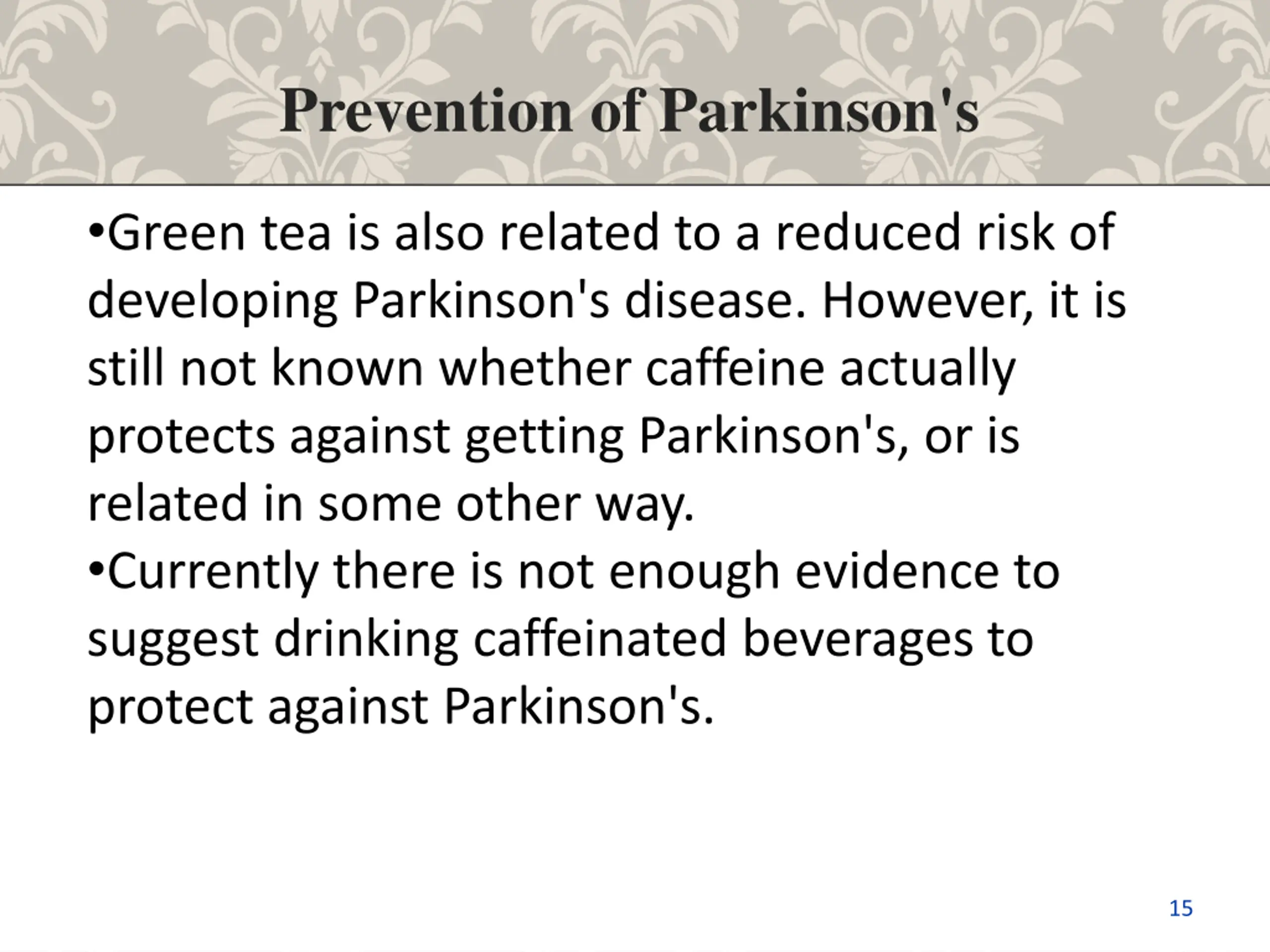 Prevention of Parkinson's

•Green tea is also related to a reduced risk of developing Parkinson's disease. However, it is still not known whether caffeine actually protects against getting Parkinson's, or is related in some other way.
•Currently there is not enough evidence to suggest drinking caffeinated beverages to protect against Parkinson's.

15